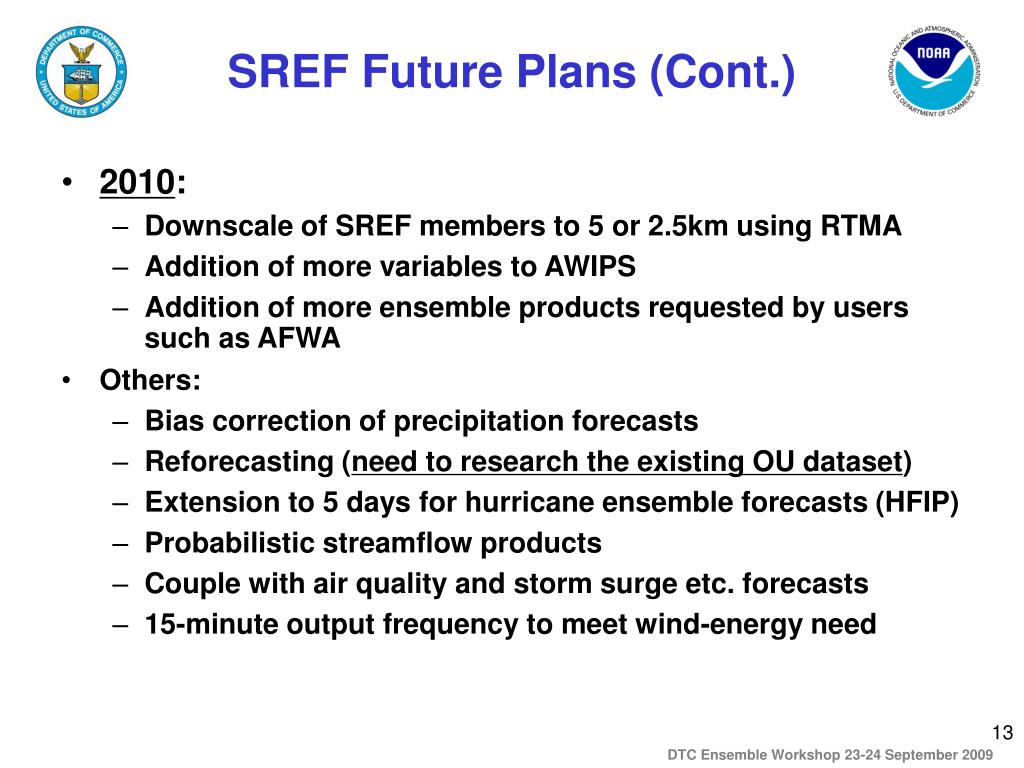 DEPARTMENT OF COMMERCE
UNITED STATES OF AMERICA

SREF Future Plans (Cont.)

NATIONAL OCEANIC AND ATMOSPHERIC ADMINISTRATION
NOAA
U.S. DEPARTMENT OF COMMERCE

• 2010:
– Downscale of SREF members to 5 or 2.5km using RTMA
– Addition of more variables to AWIPS
– Addition of more ensemble products requested by users such as AFWA
• Others:
– Bias correction of precipitation forecasts
– Reforecasting (need to research the existing OU dataset)
– Extension to 5 days for hurricane ensemble forecasts (HFIP)
– Probabilistic streamflow products
– Couple with air quality and storm surge etc. forecasts
– 15-minute output frequency to meet wind-energy need

13

DTC Ensemble Workshop 23-24 September 2009